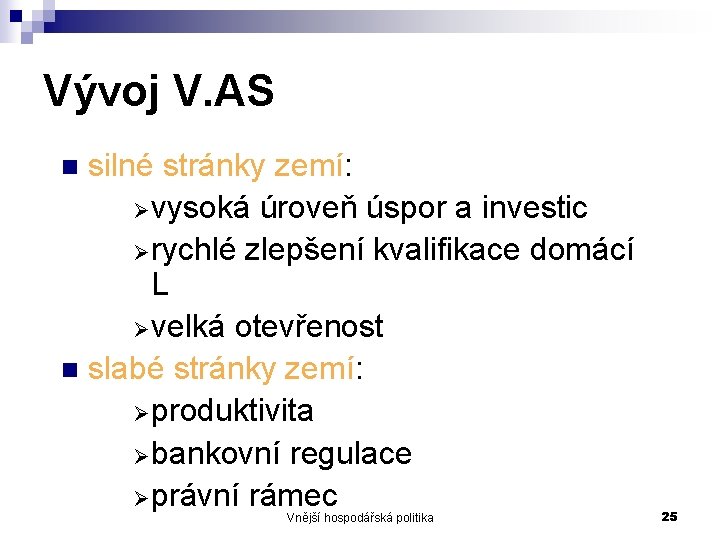 Vývoj V.AS

silné stránky zemí:

vysoká úroveň úspor a investic

rychlé zlepšení kvalifikace domácí L

velká otevřenost

slabé stránky zemí:

produktivita

bankovní regulace

právní rámec

Vnější hospodářská politika

25